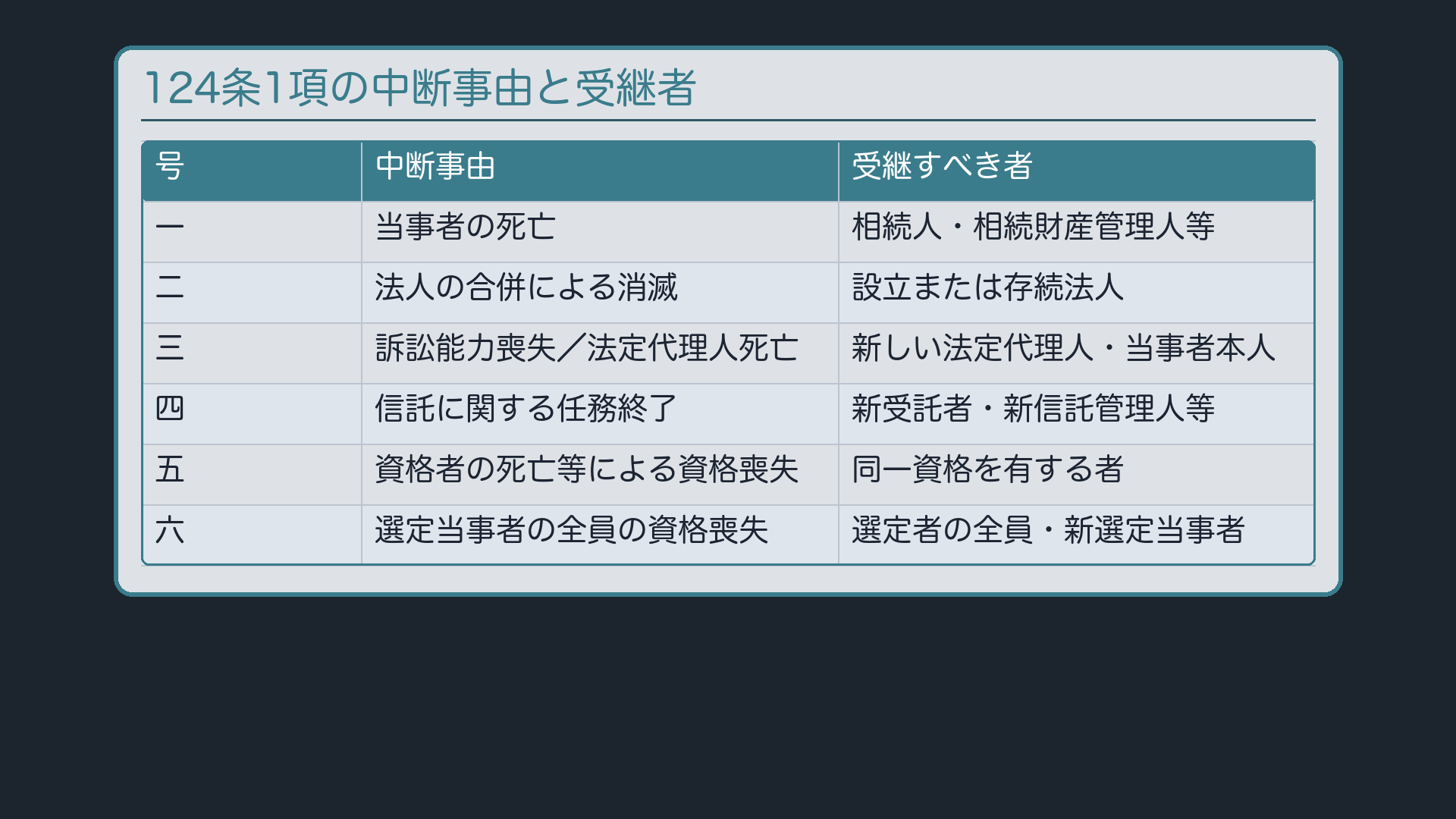 124条1項の中断事由と受継者

| 号 | 中断事由 | 受継すべき者 |
|---|---|---|
| 一 | 当事者の死亡 | 相続人・相続財産管理人等 |
| 二 | 法人の合併による消滅 | 設立または存続法人 |
| 三 | 訴訟能力喪失／法定代理人死亡 | 新しい法定代理人・当事者本人 |
| 四 | 信託に関する任務終了 | 新受託者・新信託管理人等 |
| 五 | 資格者の死亡等による資格喪失 | 同一資格を有する者 |
| 六 | 選定当事者の全員の資格喪失 | 選定者の全員・新選定当事者 |